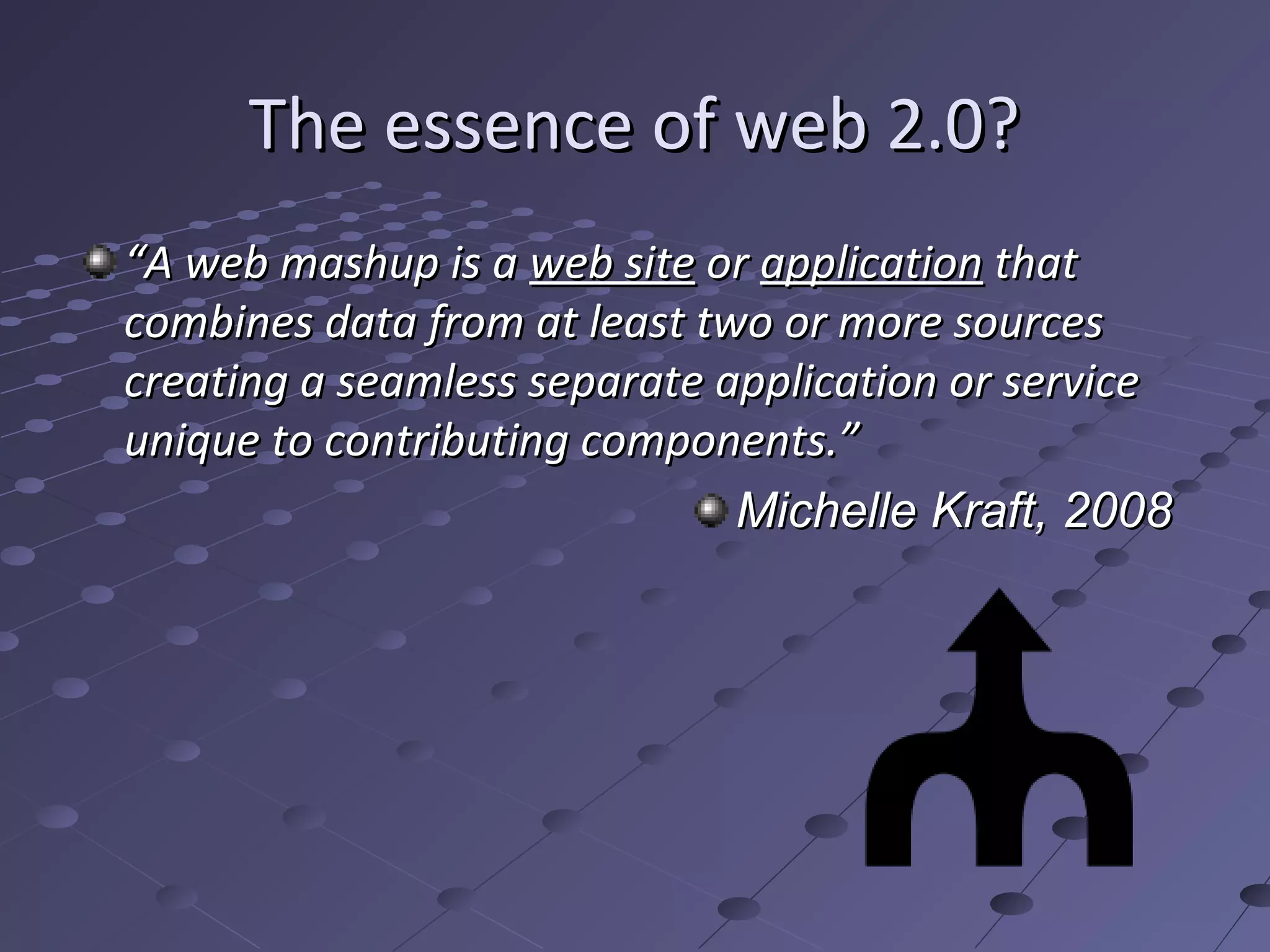 The essence of web 2.0?

“A web mashup is a web site or application that combines data from at least two or more sources creating a seamless separate application or service unique to contributing components.”

Michelle Kraft, 2008